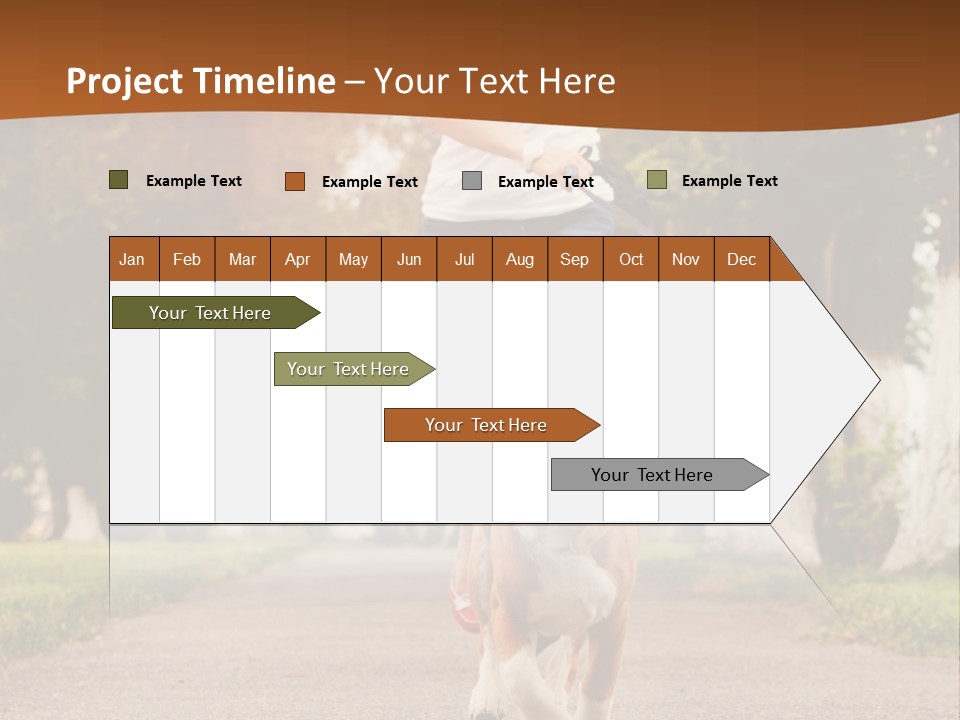 Project Timeline – Your Text Here

Example Text Example Text Example Text Example Text

| Jan | Feb | Mar | Apr | May | Jun | Jul | Aug | Sep | Oct | Nov | Dec |
|---|---|---|---|---|---|---|---|---|---|---|---|

Your Text Here

Your Text Here

Your Text Here

Your Text Here